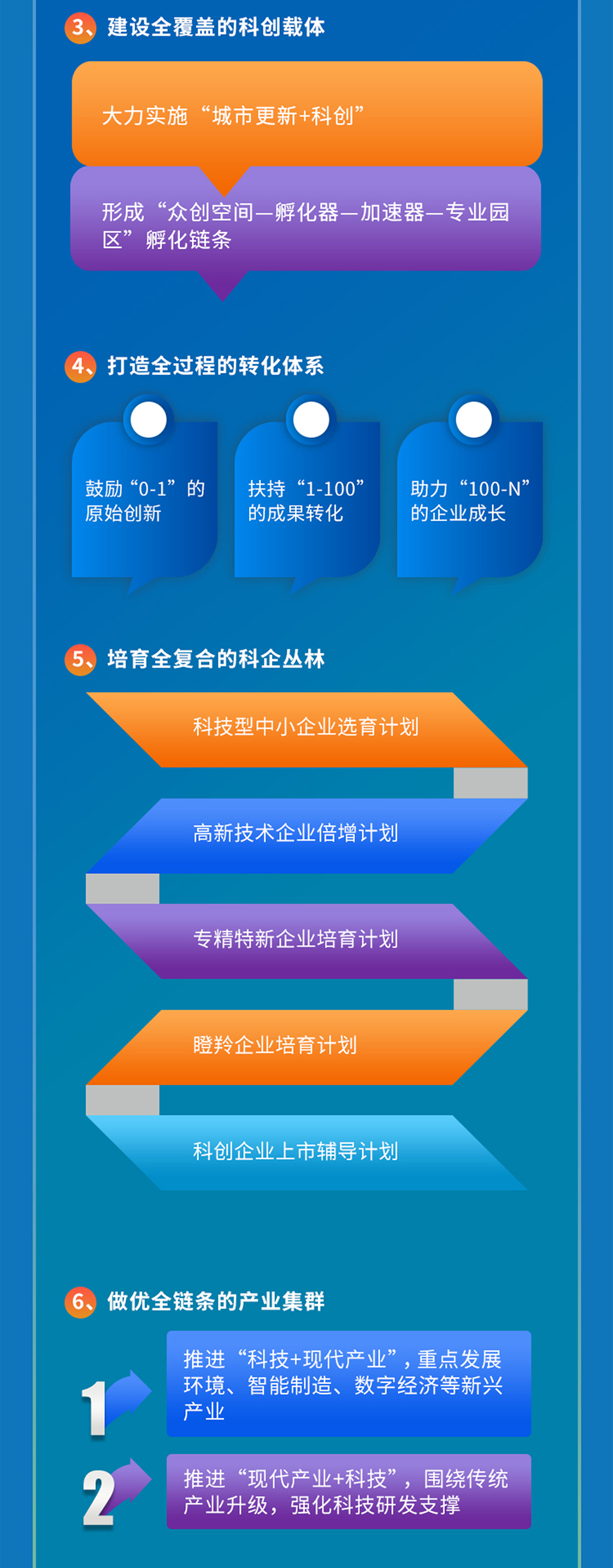 3、建设全覆盖的科创载体

大力实施“城市更新+科创”

形成“众创空间—孵化器—加速器—专业园区”孵化链条

4、打造全过程的转化体系

鼓励“0-1”的原始创新

扶持“1-100”的成果转化

助力“100-N”的企业成长

5、培育全复合的科企丛林

科技型中小企业选育计划

高新技术企业倍增计划

专精特新企业培育计划

瞪羚企业培育计划

科创企业上市辅导计划

6、做优全链条的产业集群

1
推进“科技+现代产业”，重点发展环境、智能制造、数字经济等新兴产业

2
推进“现代产业+科技”，围绕传统产业升级，强化科技研发支撑